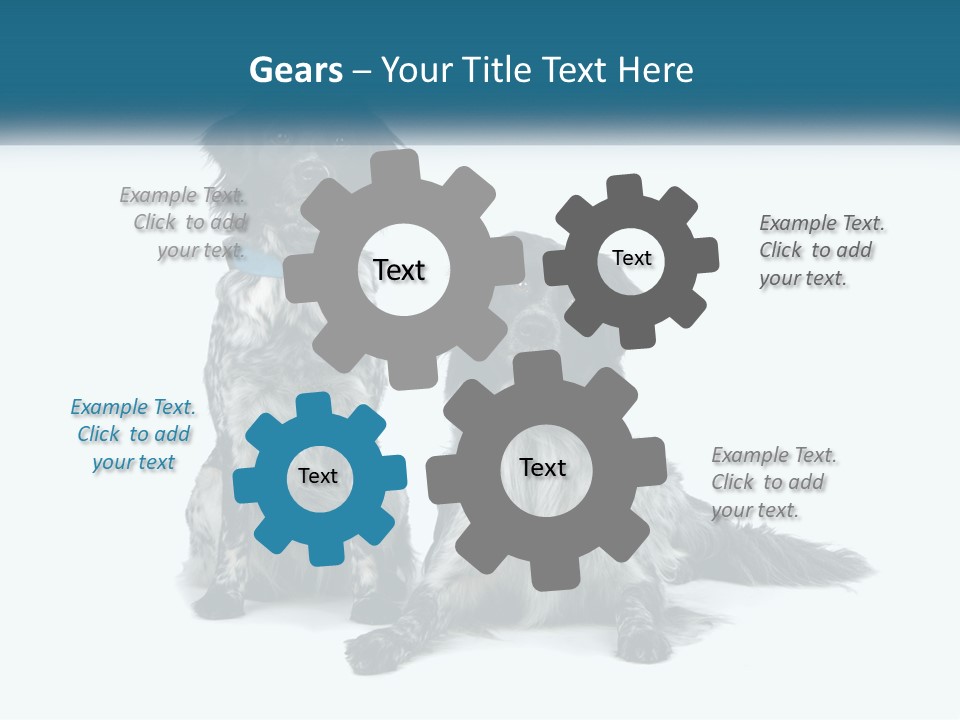 Gears – Your Title Text Here

Example Text. Click to add your text.

Text

Text

Example Text. Click to add your text.

Example Text. Click to add your text

Text

Text

Example Text. Click to add your text.